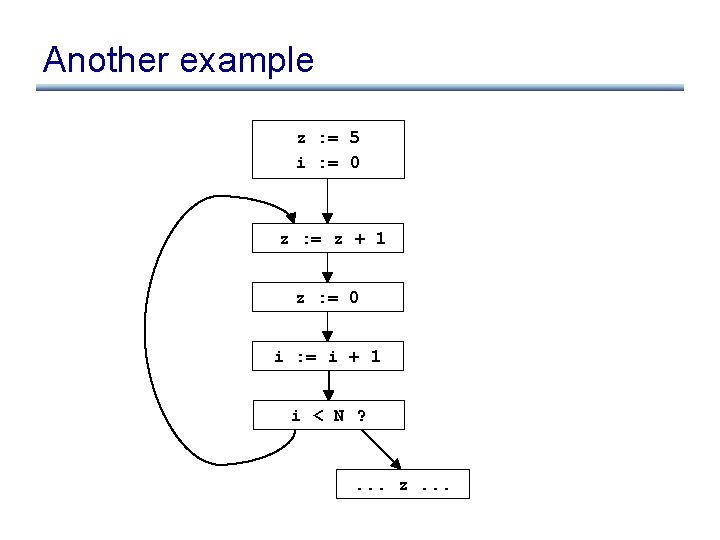 Another example

z := 5
i := 0

z := z + 1

z := 0

i := i + 1

i < N ?

... z ...